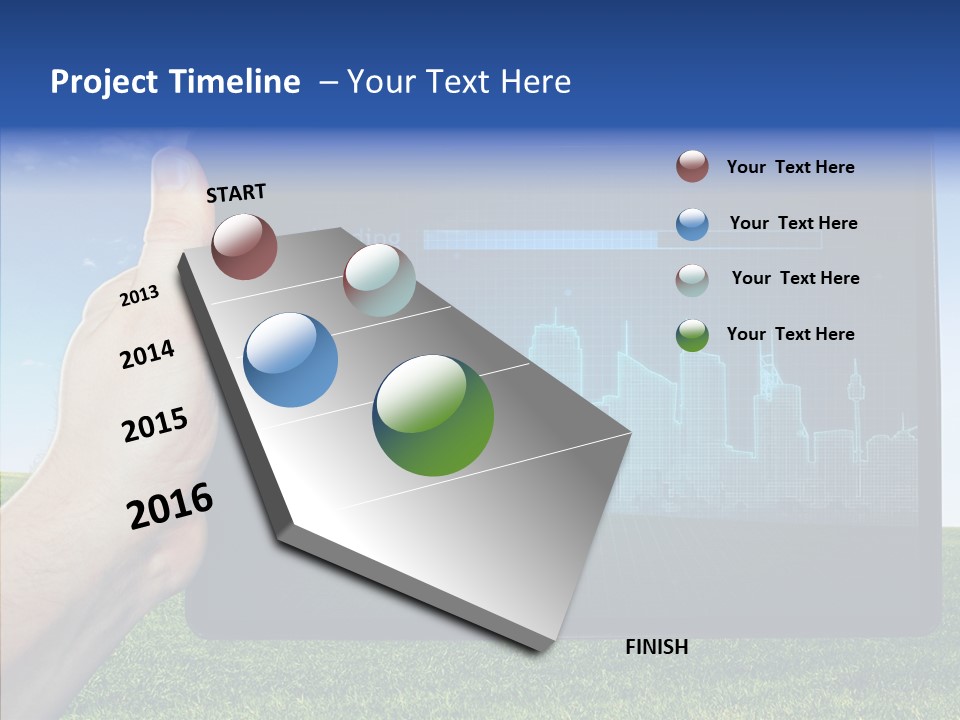 Project Timeline – Your Text Here

START

2013

2014

2015

2016

FINISH

Your Text Here

Your Text Here

Your Text Here

Your Text Here